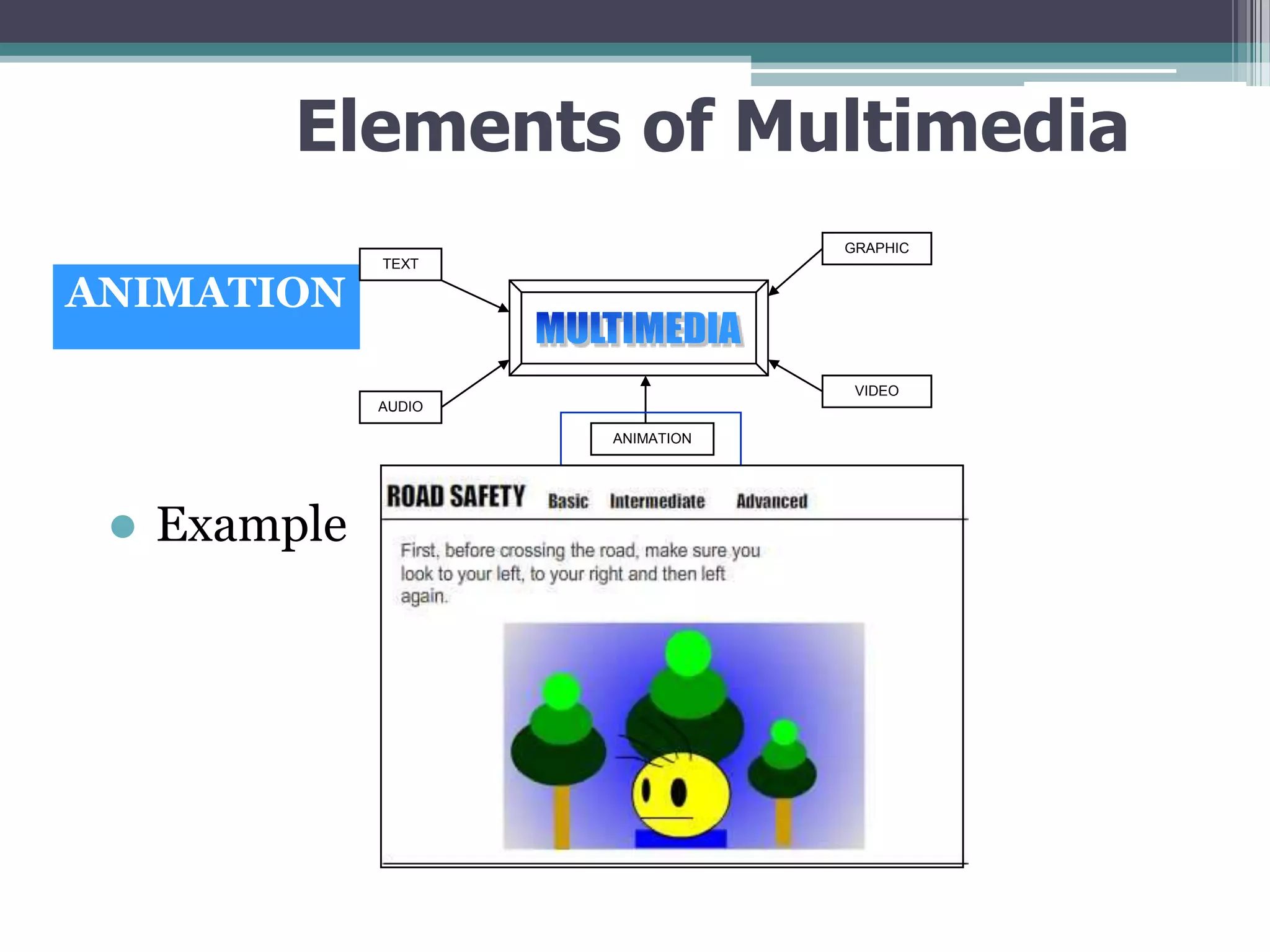 Elements of Multimedia

ANIMATION

TEXT

GRAPHIC

MULTIMEDIA

AUDIO

VIDEO

ANIMATION

• Example

ROAD SAFETY Basic Intermediate Advanced

First, before crossing the road, make sure you look to your left, to your right and then left again.